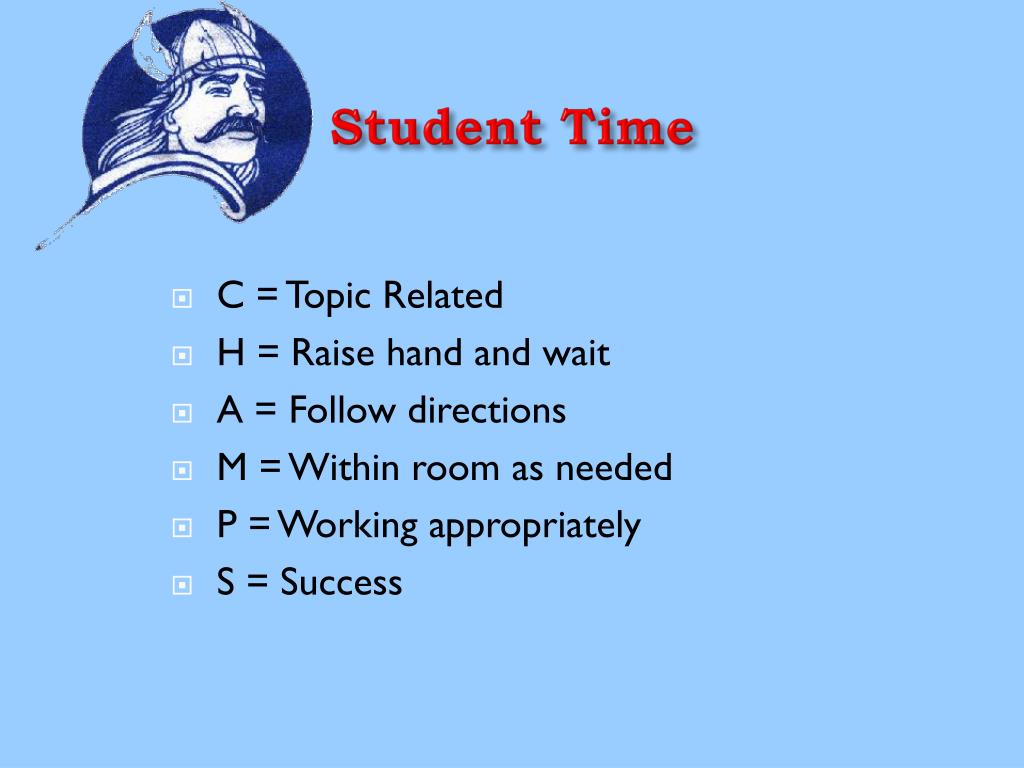 Student Time

C = Topic Related
H = Raise hand and wait
A = Follow directions
M = Within room as needed
P = Working appropriately
S = Success